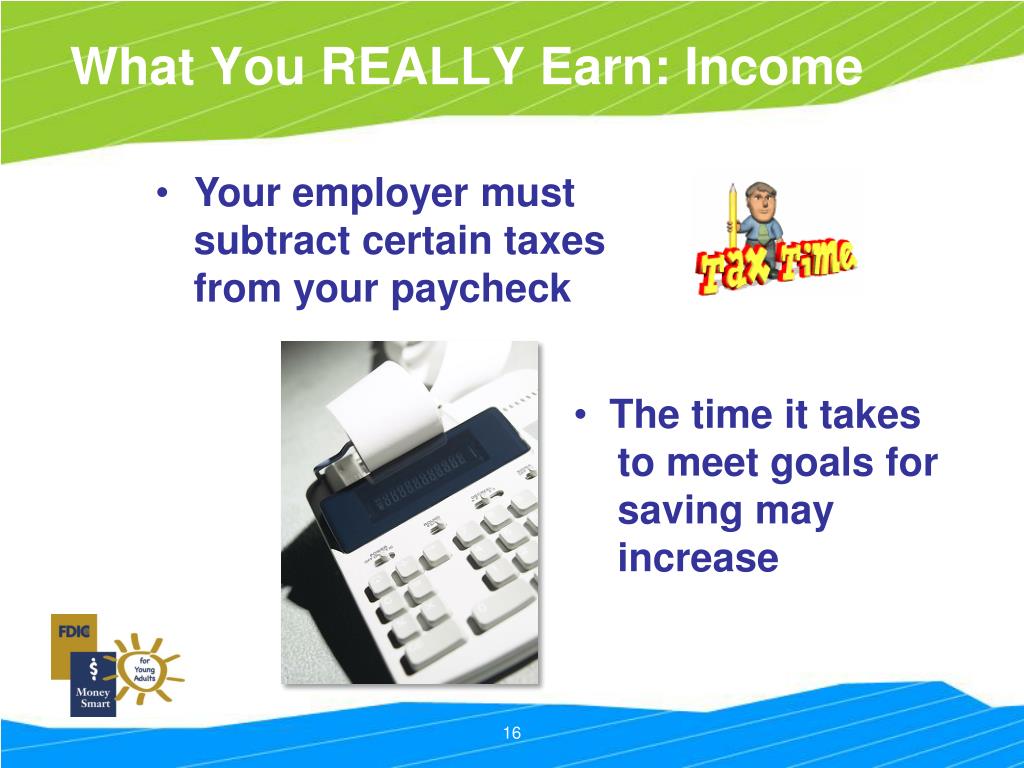 What You REALLY Earn: Income

• Your employer must subtract certain taxes from your paycheck

Tax Time

• The time it takes to meet goals for saving may increase

FDIC

$

Money Smart

for Young Adults

16